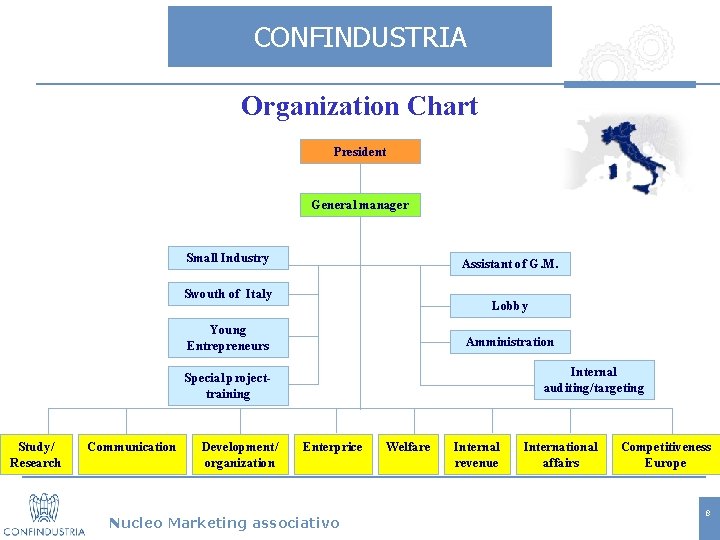 CONFINDUSTRIA

Organization Chart

President

General manager

Small Industry

Swouth of Italy

Young Entrepreneurs

Special project-training

Assistant of G.M.

Lobby

Amministration

Internal auditing/targeting

Study/ Research

Communication

Development/ organization

Enterprice

Welfare

Internal revenue

International affairs

Competitiveness Europe

CONFINDUSTRIA

Nucleo Marketing associativo

8